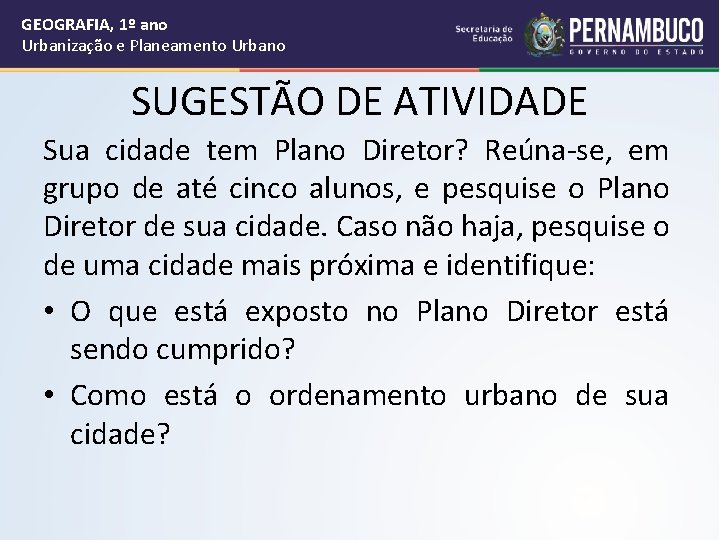 GEOGRAFIA, 1º ano
Urbanização e Planeamento Urbano

Secretaria de Educação

PERNAMBUCO
GOVERNO DO ESTADO

SUGESTÃO DE ATIVIDADE

Sua cidade tem Plano Diretor? Reúna-se, em grupo de até cinco alunos, e pesquise o Plano Diretor de sua cidade. Caso não haja, pesquise o de uma cidade mais próxima e identifique:

• O que está exposto no Plano Diretor está sendo cumprido?

• Como está o ordenamento urbano de sua cidade?